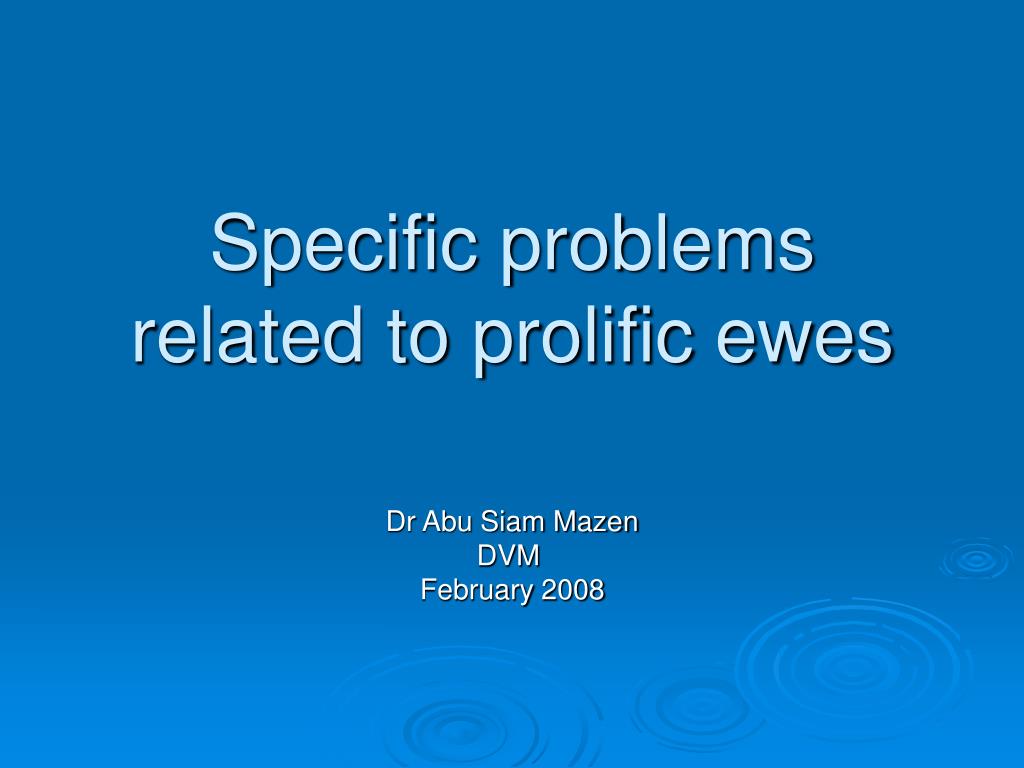 Specific problems related to prolific ewes

Dr Abu Siam Mazen
DVM
February 2008